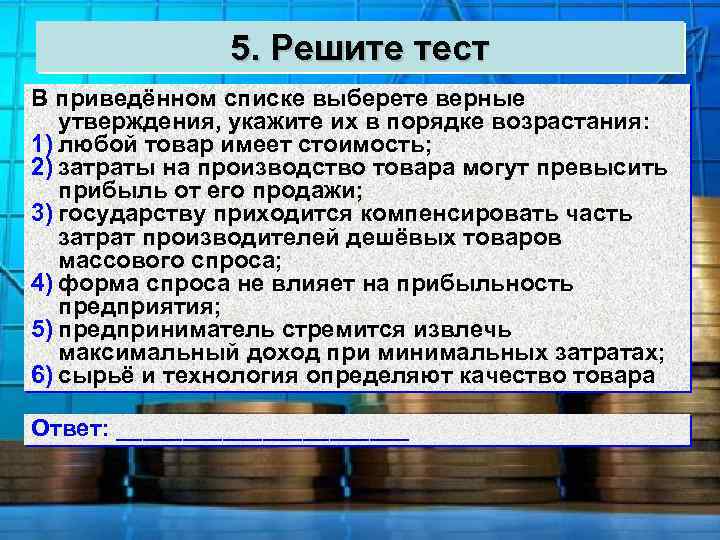 5. Решите тест

В приведённом списке выберете верные утверждения, укажите их в порядке возрастания:
1) любой товар имеет стоимость;
2) затраты на производство товара могут превысить прибыль от его продажи;
3) государству приходится компенсировать часть затрат производителей дешёвых товаров массового спроса;
4) форма спроса не влияет на прибыльность предприятия;
5) предприниматель стремится извлечь максимальный доход при минимальных затратах;
6) сырьё и технология определяют качество товара

Ответ: ____________________